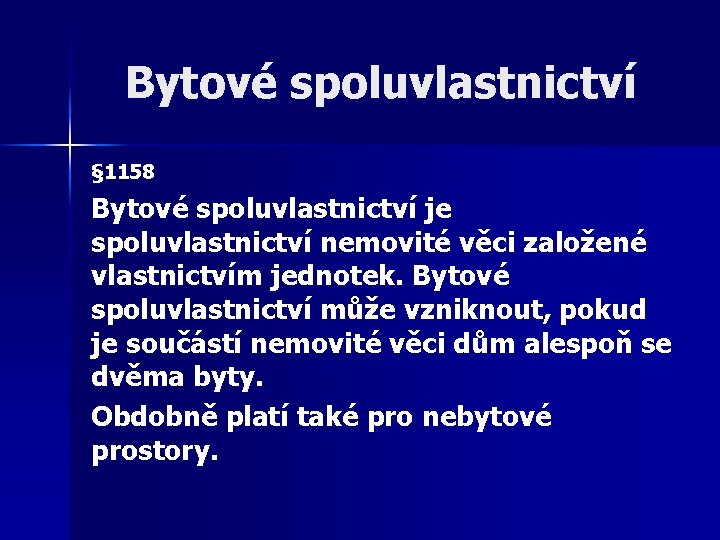 Bytové spoluvlastnictví

§1158

Bytové spoluvlastnictví je spoluvlastnictví nemovité věci založené vlastnictvím jednotek. Bytové spoluvlastnictví může vzniknout, pokud je součástí nemovité věci dům alespoň se dvěma byty.

Obdobně platí také pro nebytové prostory.